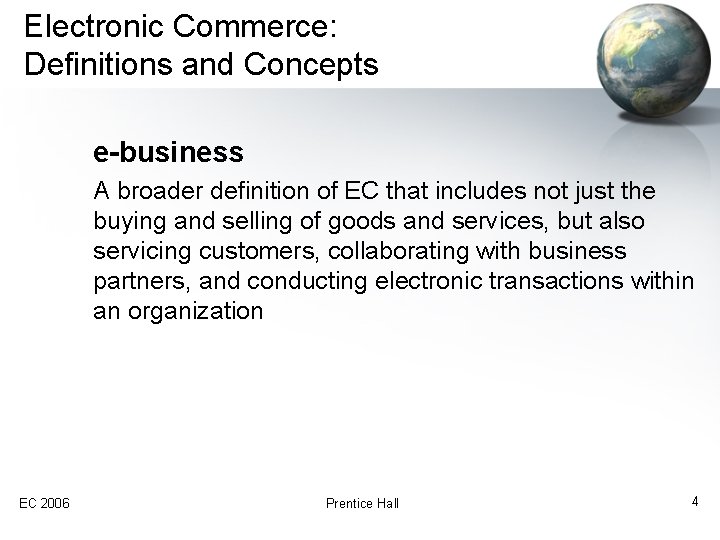 Electronic Commerce:
Definitions and Concepts

e-business

A broader definition of EC that includes not just the buying and selling of goods and services, but also servicing customers, collaborating with business partners, and conducting electronic transactions within an organization

EC 2006

Prentice Hall

4